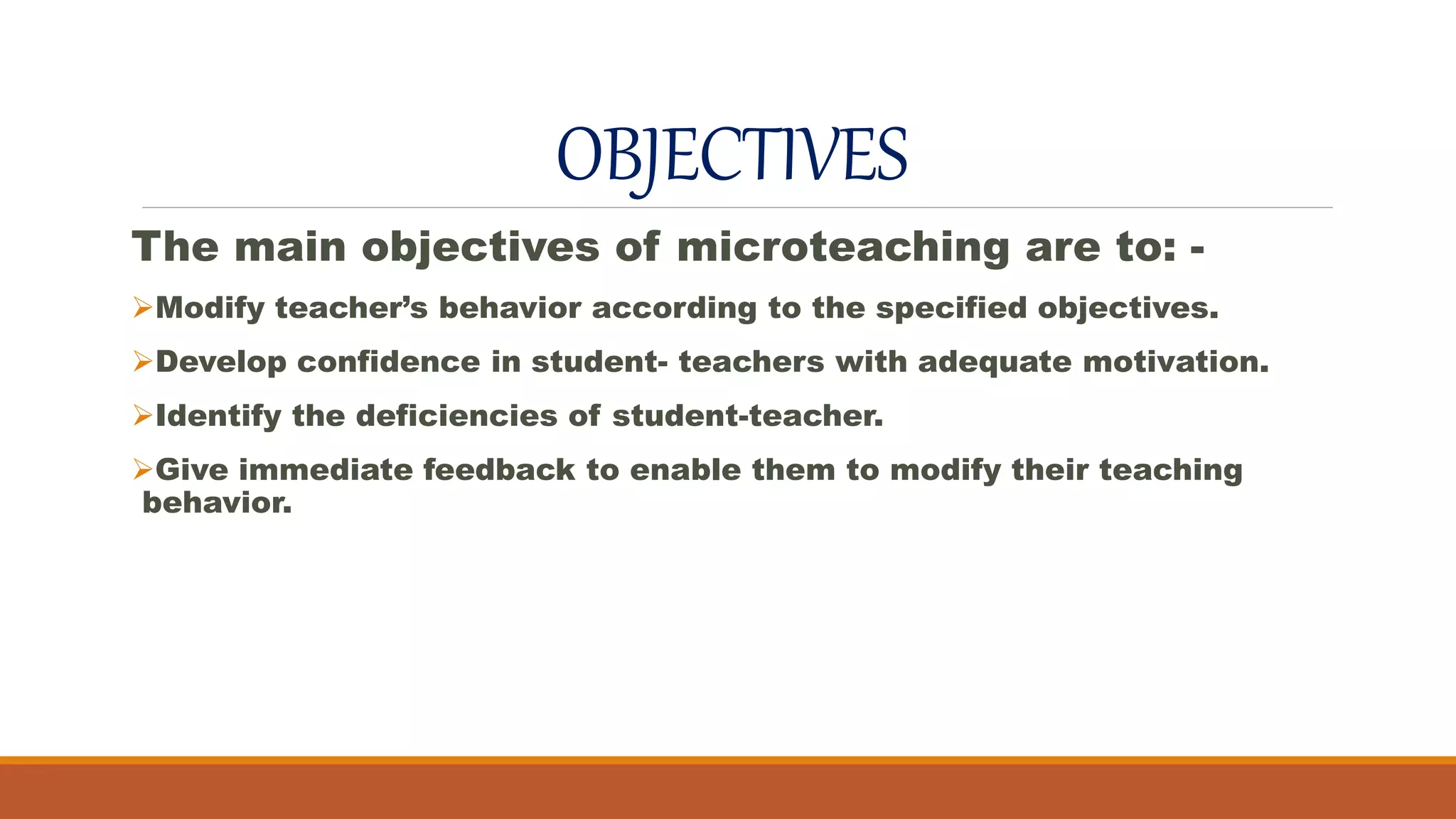 OBJECTIVES

The main objectives of microteaching are to: -

➢Modify teacher's behavior according to the specified objectives.

➢Develop confidence in student- teachers with adequate motivation.

➢Identify the deficiencies of student-teacher.

➢Give immediate feedback to enable them to modify their teaching behavior.